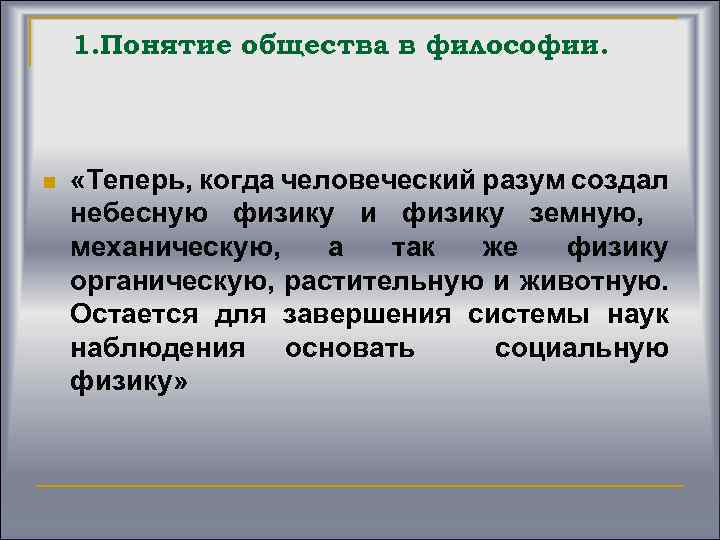 1.Понятие общества в философии.

«Теперь, когда человеческий разум создал небесную физику и физику земную, механическую, а так же физику органическую, растительную и животную. Остается для завершения системы наук наблюдения основать социальную физику»